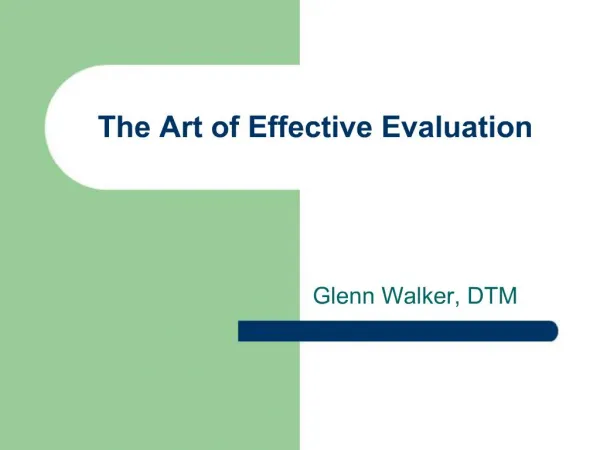 The Art of Effective Evaluation

Glenn Walker, DTM